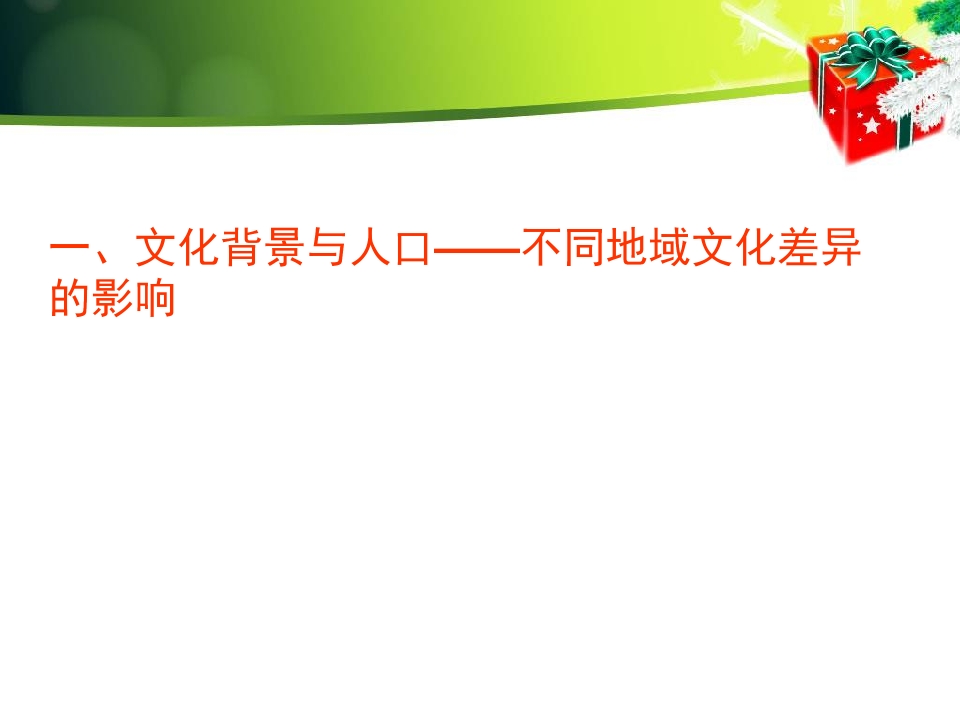 一、文化背景与人口——不同地域文化差异的影响